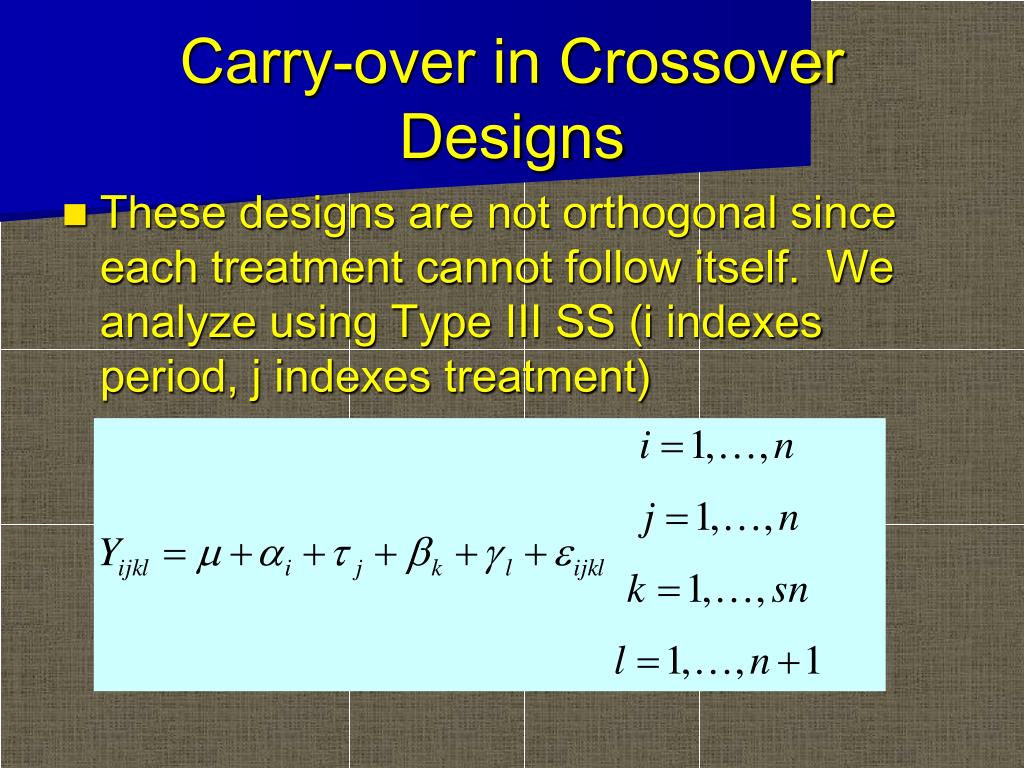 Carry-over in Crossover Designs

These designs are not orthogonal since each treatment cannot follow itself. We analyze using Type III SS (i indexes period, j indexes treatment)

$Y_{ijkl} = \mu + \alpha_i + \tau_j + \beta_k + \gamma_l + \varepsilon_{ijkl}$

$i = 1, \ldots, n$

$j = 1, \ldots, n$

$k = 1, \ldots, sn$

$l = 1, \ldots, n+1$